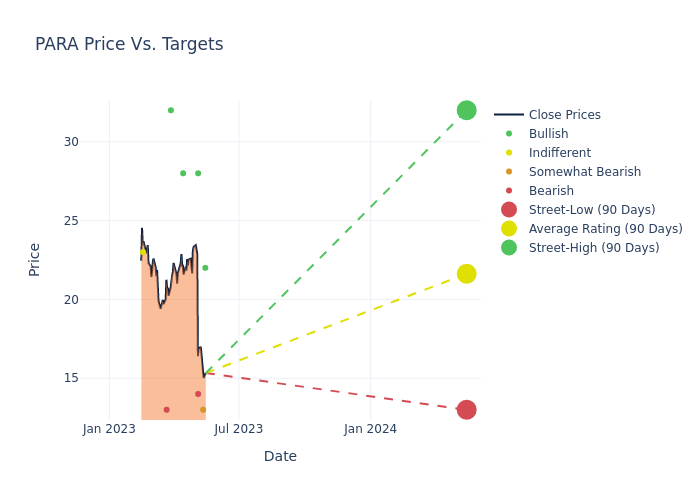 PARA Price Vs. Targets

Price

30

25

20

15

Jan 2023

Jul 2023

Jan 2024

Date

Close Prices
Bullish
Indifferent
Somewhat Bearish
Bearish
Street-Low (90 Days)
Average Rating (90 Days)
Street-High (90 Days)